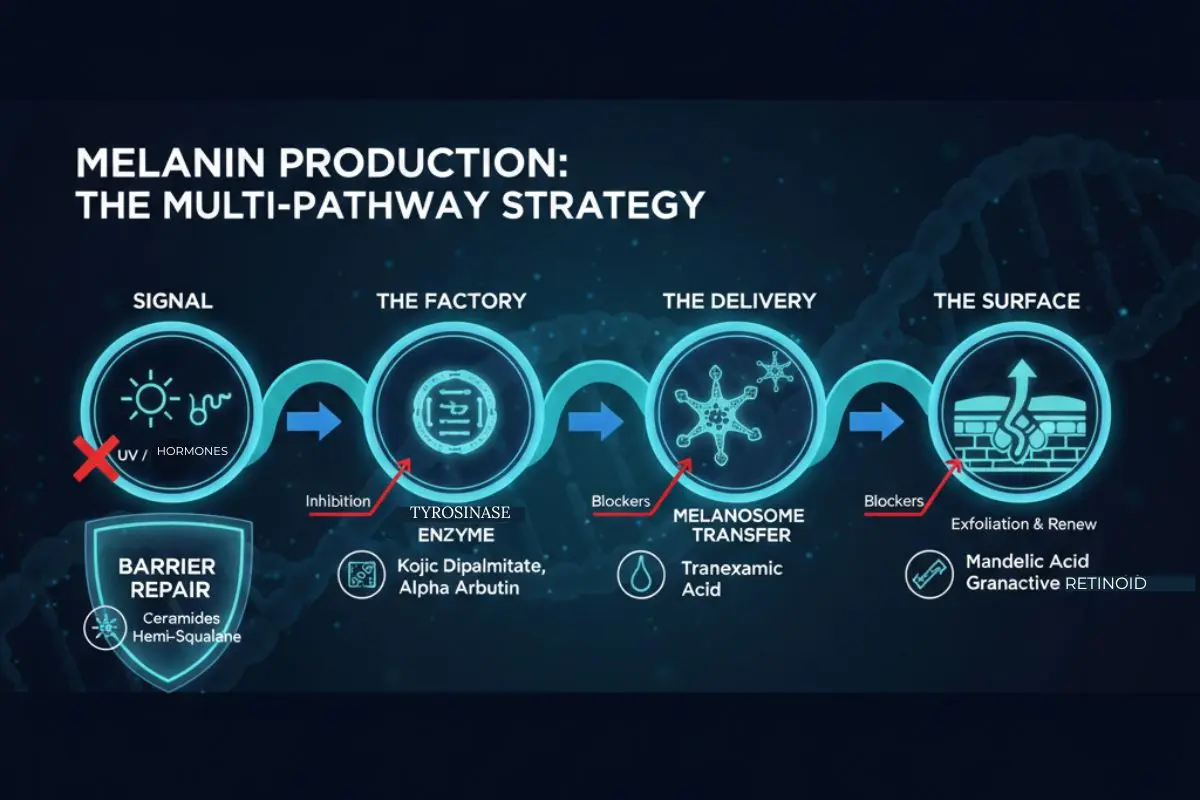 MELANIN PRODUCTION:
THE MULTI-PATHWAY STRATEGY

SIGNAL

UV / HORMONES

BARRIER REPAIR

Ceramides
Hemi-Squalane

THE FACTORY

Inhibition

TYROSINASE
ENZYME

Kojic Dipalmitate, Alpha Arbutin

THE DELIVERY

Blockers

MELANOSOME TRANSFER

Tranexamic Acid

THE SURFACE

Blockers

Exfoliation & Renew

Mandelic Acid
Granactive RETINOID